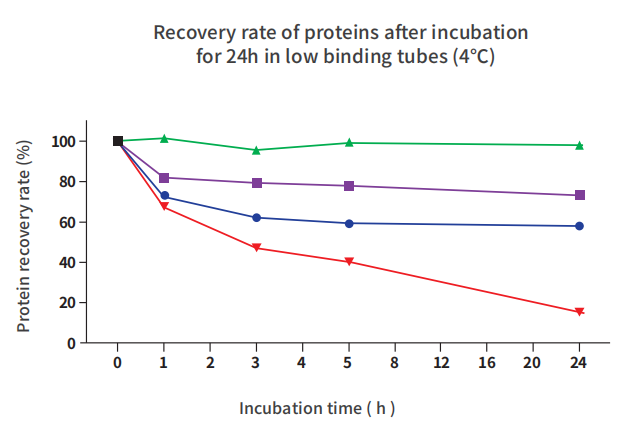 Recovery rate of proteins after incubation for 24h in low binding tubes (4°C)

Protein recovery rate (%)

100
80
60
40
20
0

0 1 2 3 4 5 8 12 16 20 24

Incubation time ( h )